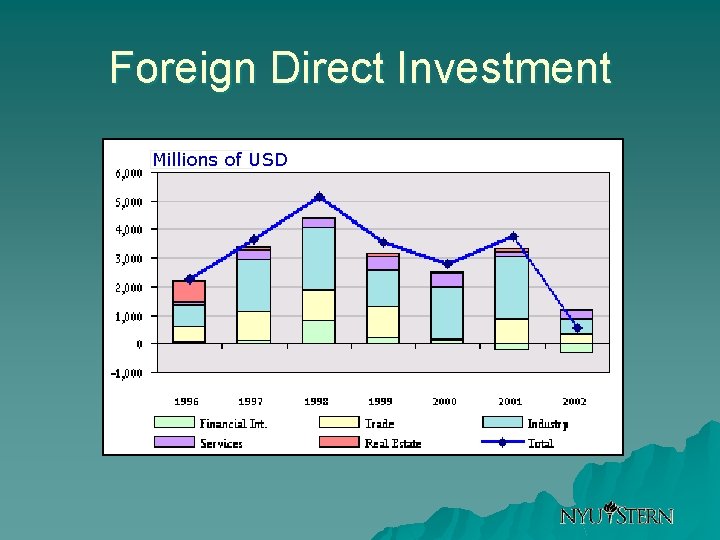 Foreign Direct Investment

Millions of USD

6,000
5,000
4,000
3,000
2,000
1,000
0
-1,000

1996 1997 1998 1999 2000 2001 2002

Financial Int.
Trade
Industry
Services
Real Estate
Total

NYU STERN